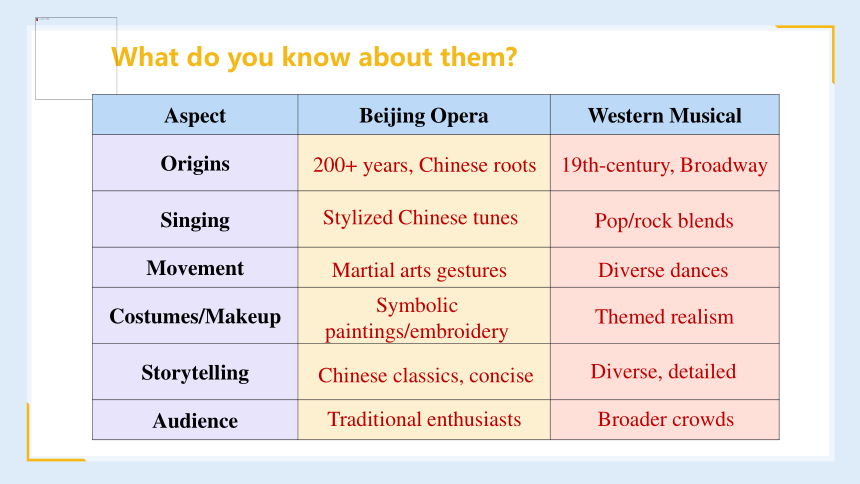 What do you know about them?

| Aspect | Beijing Opera | Western Musical |
|---|---|---|
| Origins | 200+ years, Chinese roots | 19th-century, Broadway |
| Singing | Stylized Chinese tunes | Pop/rock blends |
| Movement | Martial arts gestures | Diverse dances |
| Costumes/Makeup | Symbolic paintings/embroidery | Themed realism |
| Storytelling | Chinese classics, concise | Diverse, detailed |
| Audience | Traditional enthusiasts | Broader crowds |